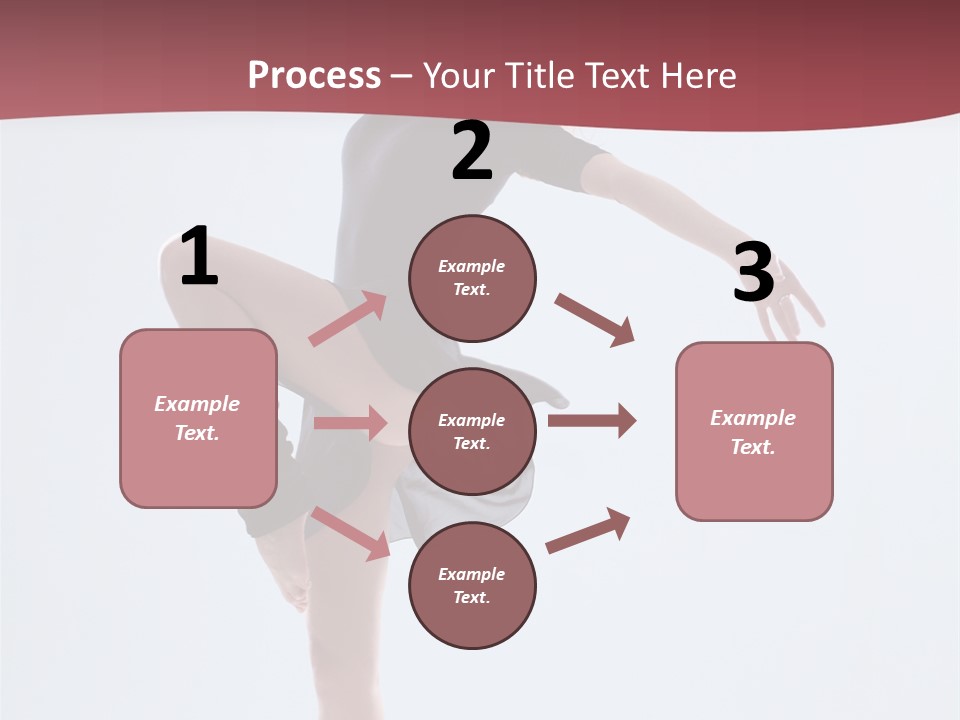 Process – Your Title Text Here

1

Example Text.

2

Example Text.

Example Text.

Example Text.

3

Example Text.